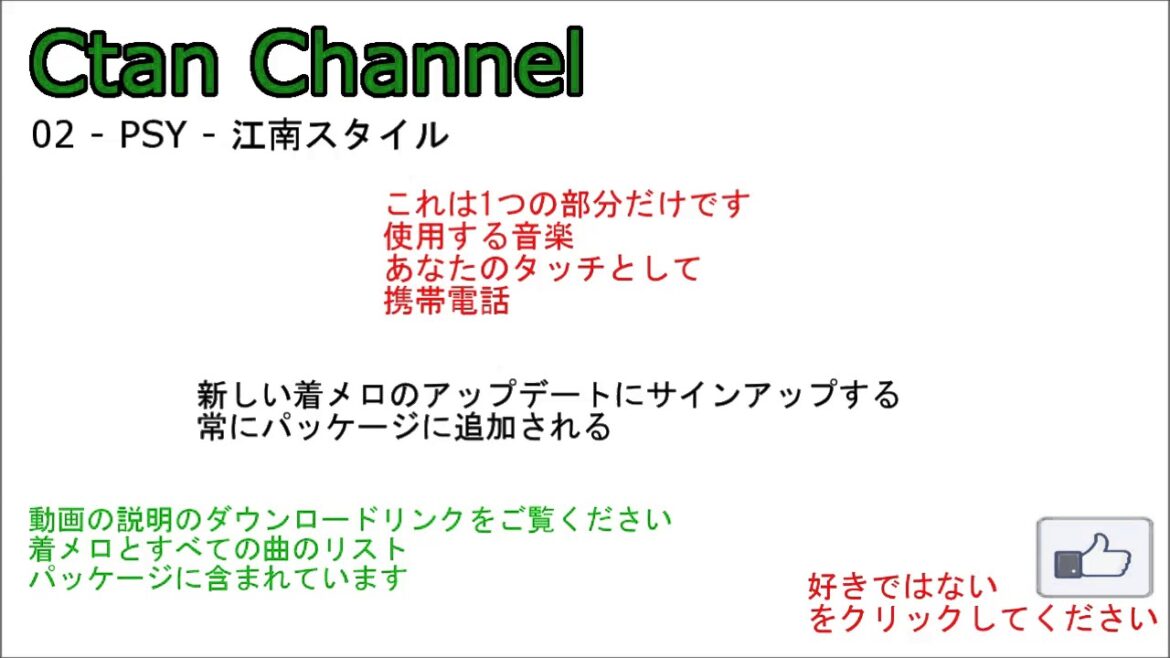 Ctan Channel

02 - PSY - 江南スタイル

これは1つの部分だけです
使用する音楽
あなたのタッチとして
携帯電話

新しい着メロのアップデートにサインアップする
常にパッケージに追加される

動画の説明のダウンロードリンクをご覧ください
着メロとすべての曲のリスト
パッケージに含まれています

好きではない
をクリックしてください